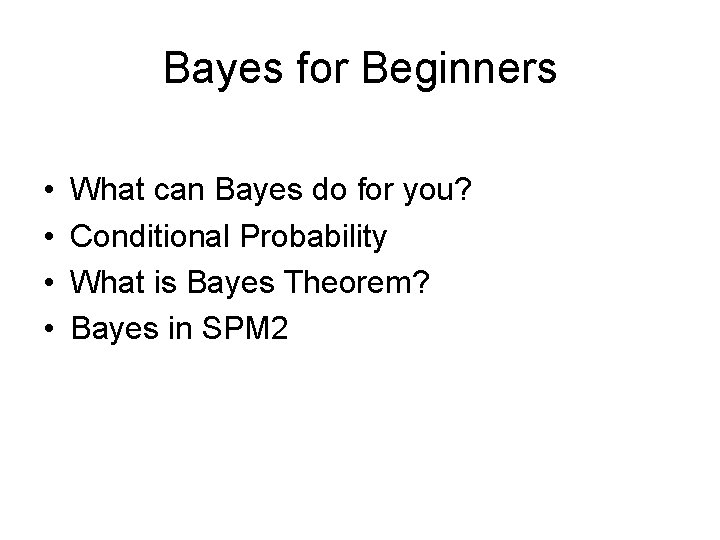 Bayes for Beginners

• What can Bayes do for you?
• Conditional Probability
• What is Bayes Theorem?
• Bayes in SPM2